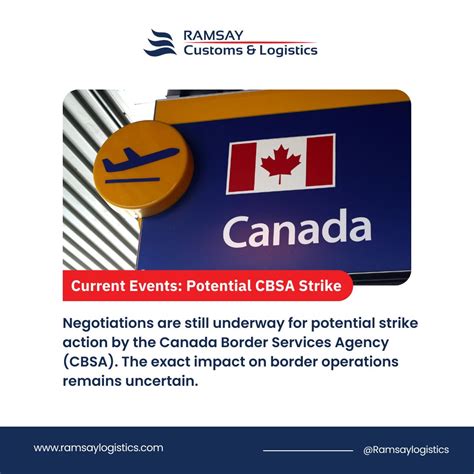 RAMSAY
Customs & Logistics

Canada

Current Events: Potential CBSA Strike

Negotiations are still underway for potential strike action by the Canada Border Services Agency (CBSA). The exact impact on border operations remains uncertain.

www.ramsaylogistics.com

@Ramsaylogistics